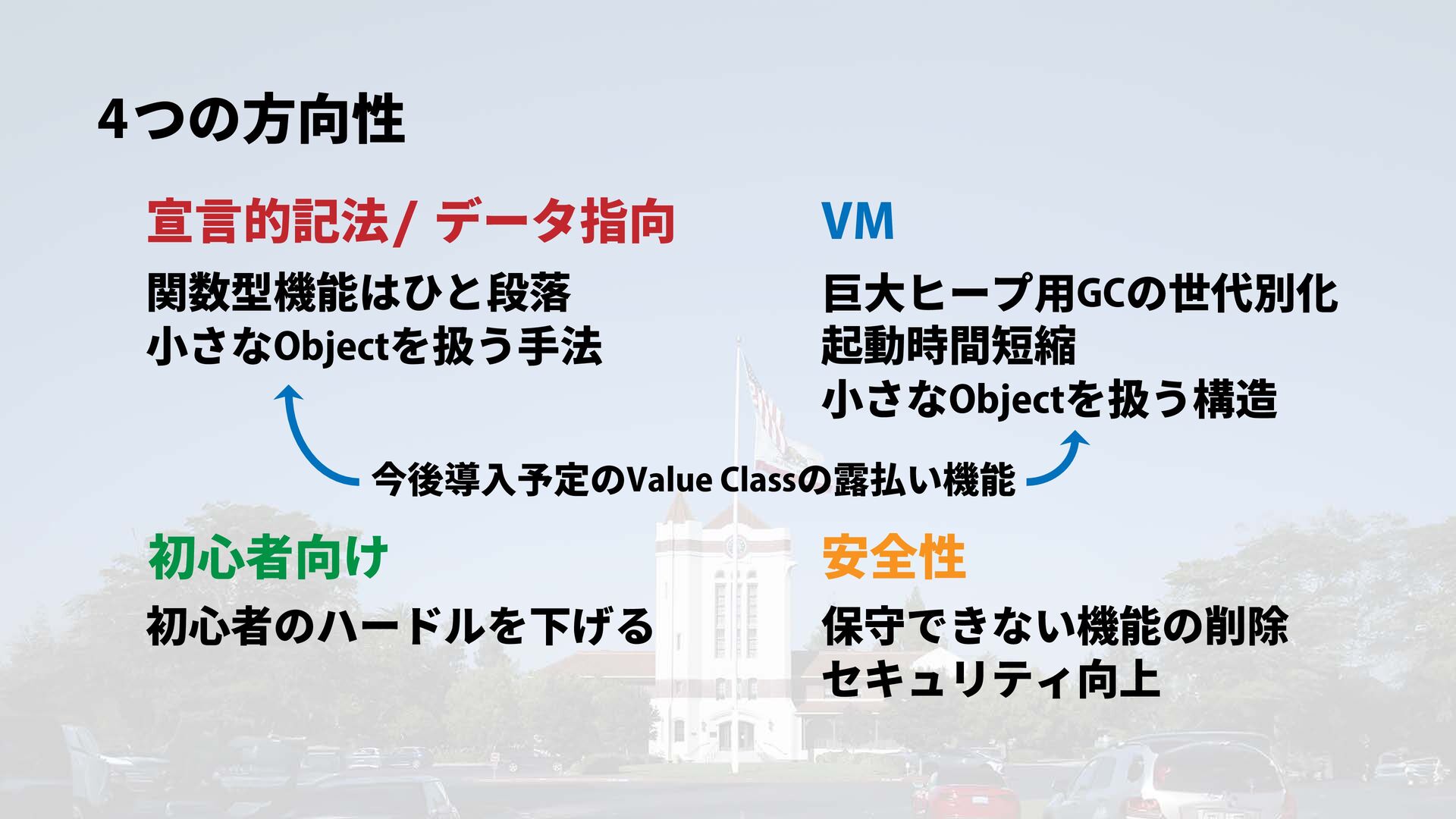 4つの方向性

宣言的記法/ データ指向

関数型機能はひと段落
小さなObjectを扱う手法

VM

巨大ヒープ用GCの世代別化
起動時間短縮
小さなObjectを扱う構造

今後導入予定のValue Classの露払い機能

初心者向け

初心者のハードルを下げる

安全性

保守できない機能の削除
セキュリティ向上